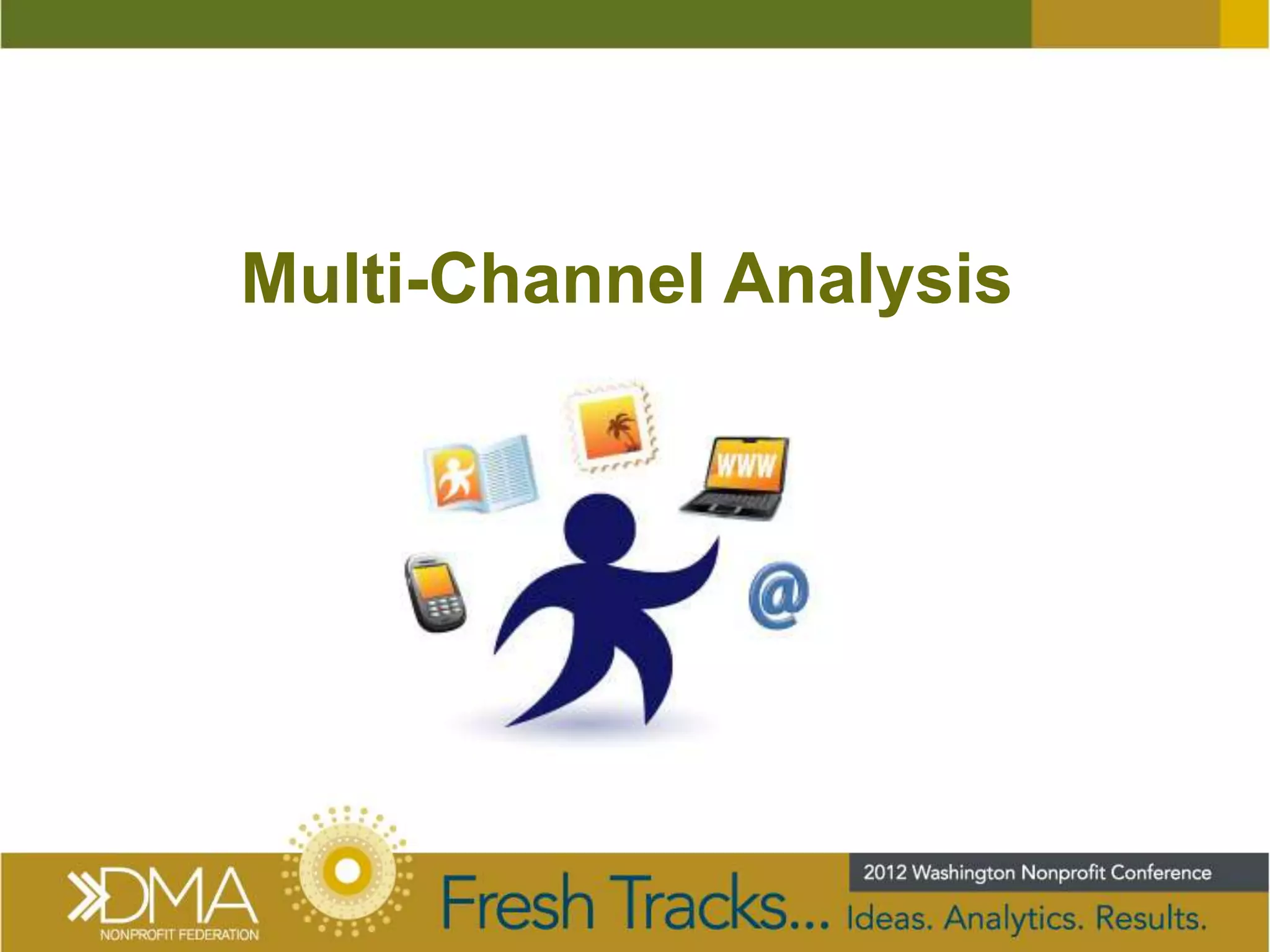 Multi-Channel Analysis

WWW

@

DMA
NONPROFIT FEDERATION

Fresh Tracks...

2012 Washington Nonprofit Conference

Ideas. Analytics. Results.